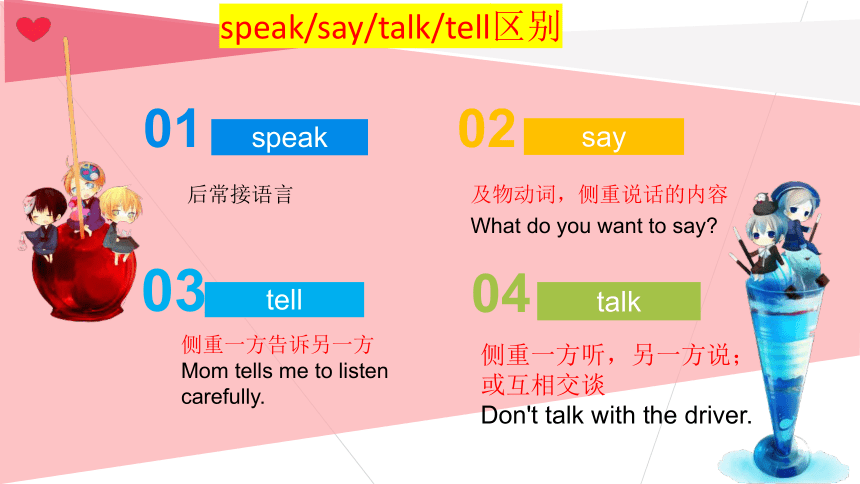 speak/say/talk/tell区别

01 speak

后常接语言

02 say

及物动词，侧重说话的内容
What do you want to say?

03 tell

侧重一方告诉另一方
Mom tells me to listen carefully.

04 talk

侧重一方听，另一方说；或互相交谈
Don't talk with the driver.